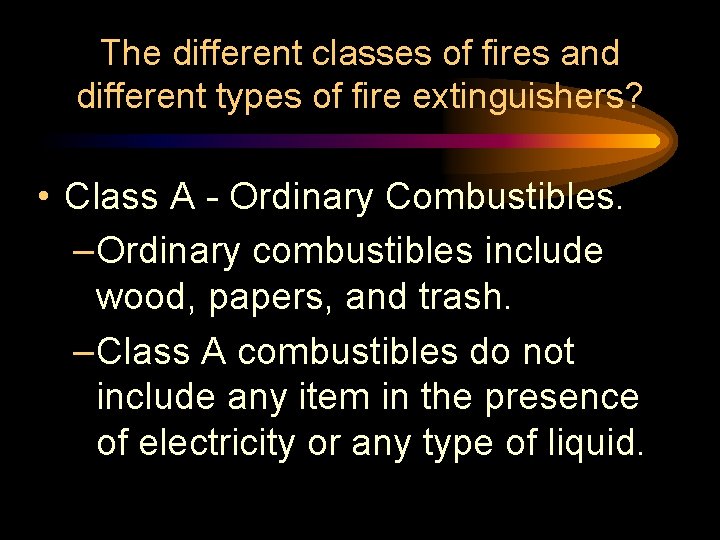 The different classes of fires and different types of fire extinguishers?

• Class A - Ordinary Combustibles.

–Ordinary combustibles include wood, papers, and trash.

–Class A combustibles do not include any item in the presence of electricity or any type of liquid.